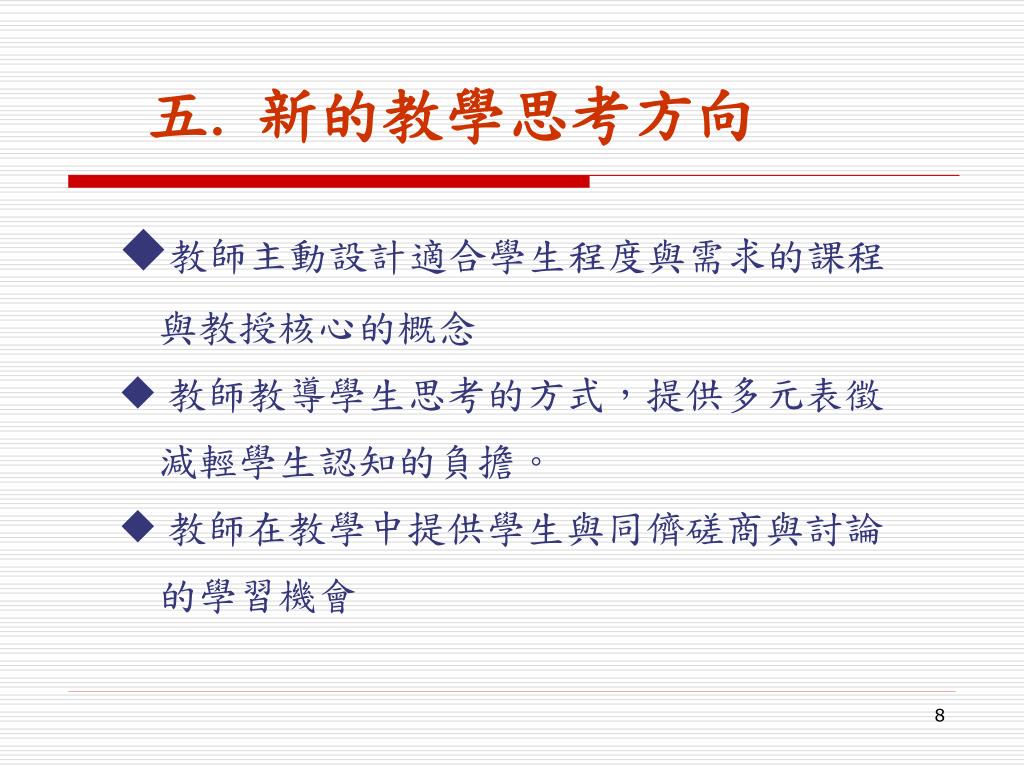 五. 新的教學思考方向

◆教師主動設計適合學生程度與需求的課程與教授核心的概念

◆ 教師教導學生思考的方式，提供多元表徵減輕學生認知的負擔。

◆ 教師在教學中提供學生與同儕磋商與討論的學習機會

8